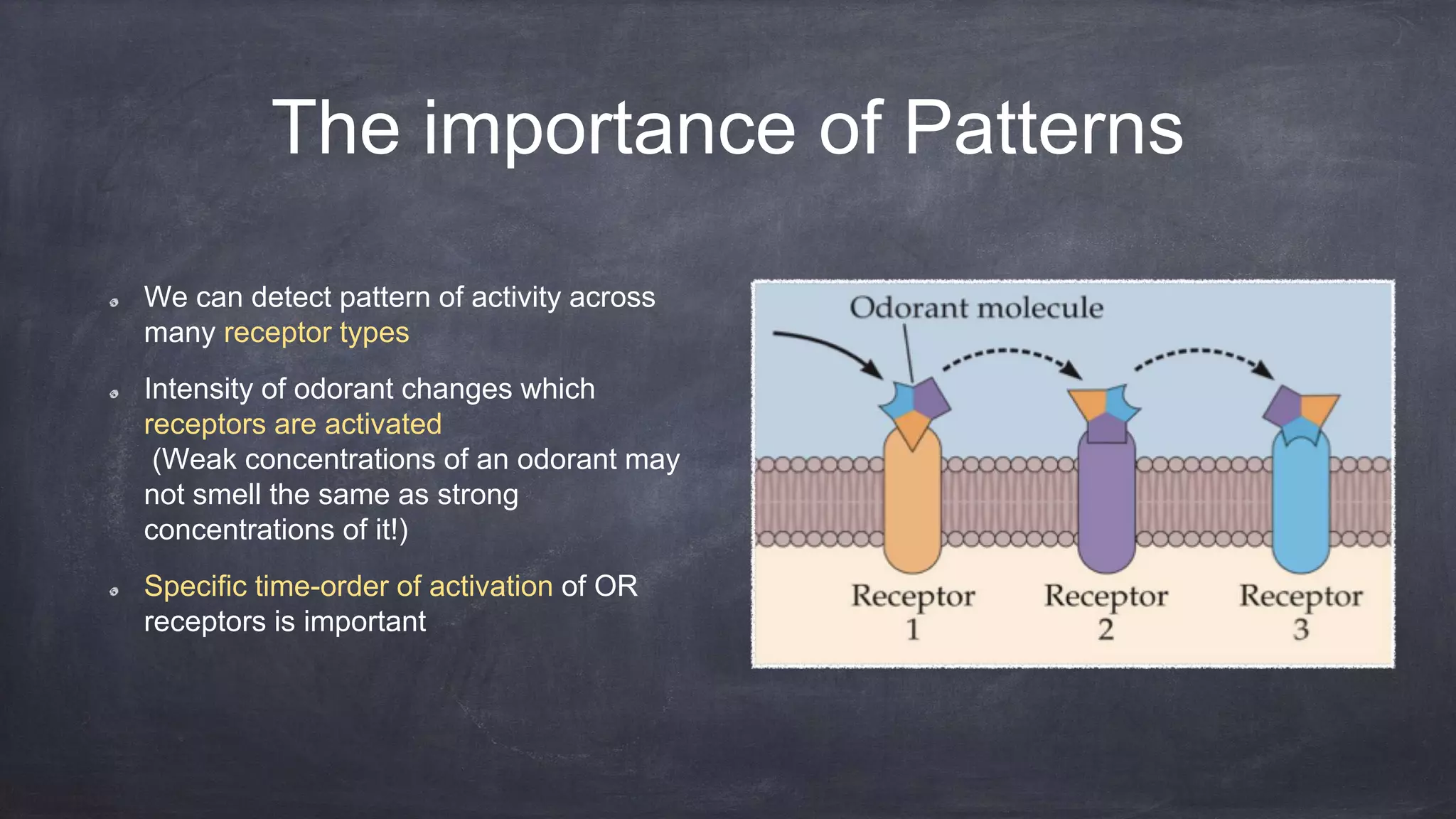 The importance of Patterns

We can detect pattern of activity across many receptor types

Intensity of odorant changes which receptors are activated
(Weak concentrations of an odorant may not smell the same as strong concentrations of it!)

Specific time-order of activation of OR receptors is important

Odorant molecule

Receptor 1

Receptor 2

Receptor 3